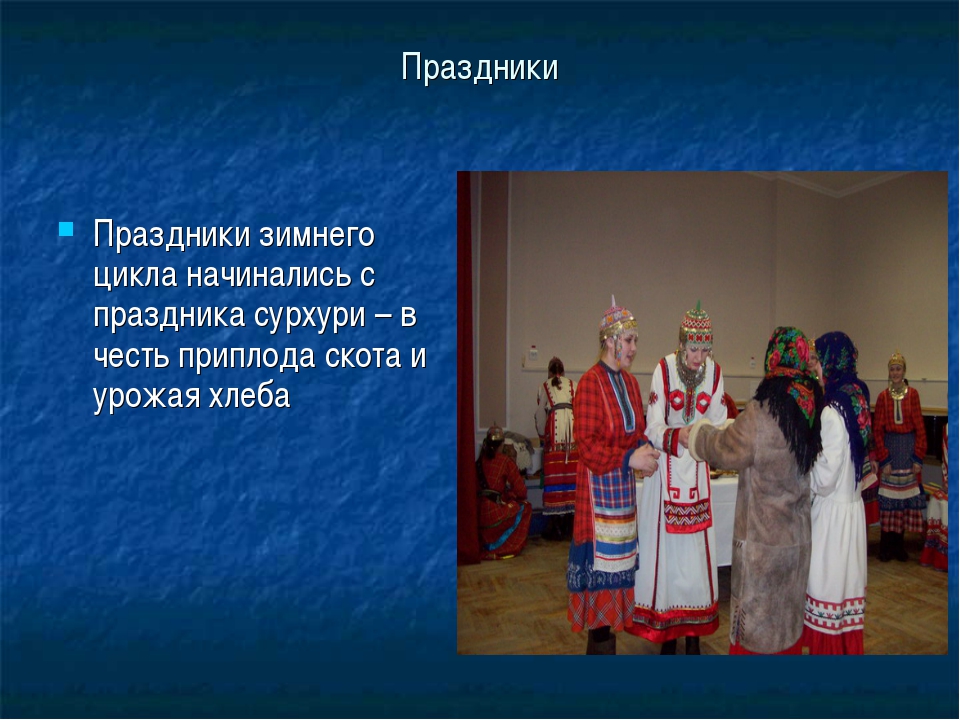 Праздники

Праздники зимнего цикла начинались с праздника сурхури – в честь приплода скота и урожая хлеба